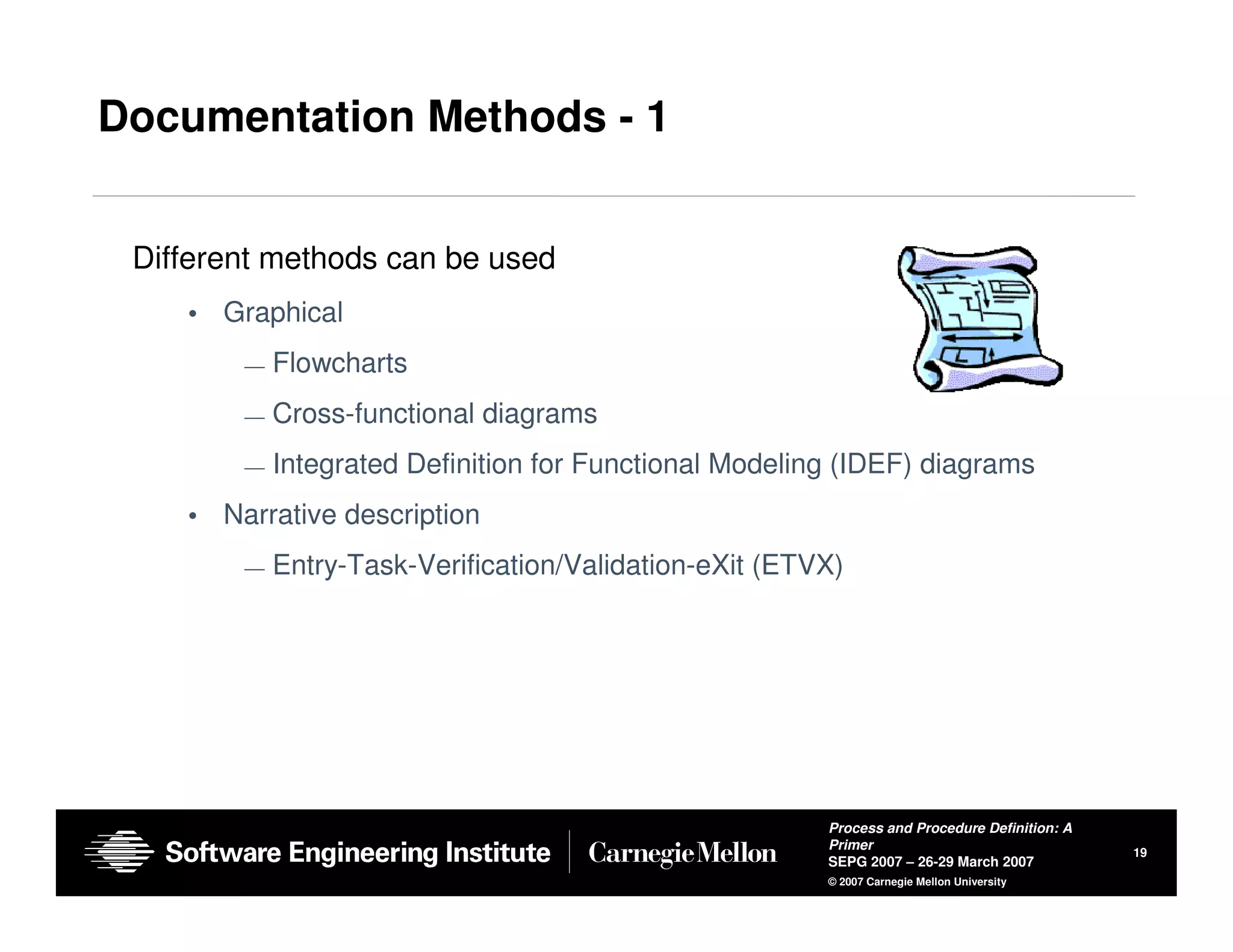 Documentation Methods - 1

Different methods can be used

• Graphical

— Flowcharts

— Cross-functional diagrams

— Integrated Definition for Functional Modeling (IDEF) diagrams

• Narrative description

— Entry-Task-Verification/Validation-eXit (ETVX)

Software Engineering Institute | Carnegie Mellon

Process and Procedure Definition: A Primer
SEPG 2007 – 26-29 March 2007
© 2007 Carnegie Mellon University

19